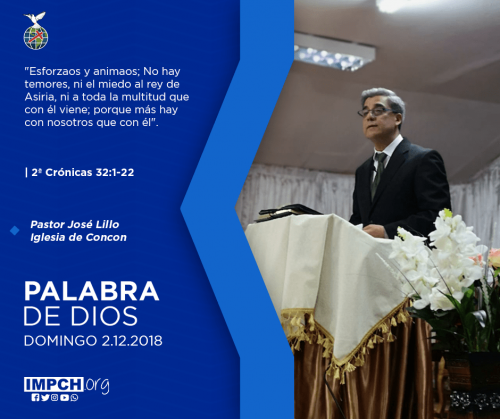 "Esforzaos y animaos; No hay temores, ni el miedo al rey de Asiria, ni a toda la multitud que con él viene; porque más hay con nosotros que con él".

| 2ª Crónicas 32:1-22

Pastor José Lillo
Iglesia de Concon

PALABRA
DE DIOS
DOMINGO 2.12.2018

IMPCH.org